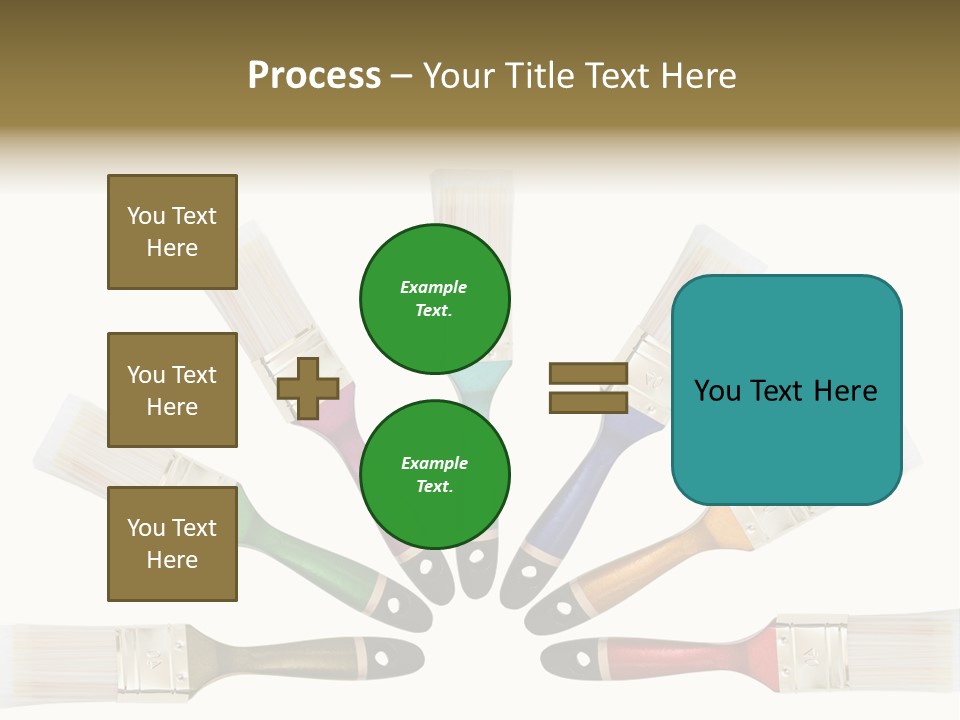 Process – Your Title Text Here

You Text Here

You Text Here

You Text Here

Example Text.

Example Text.

You Text Here